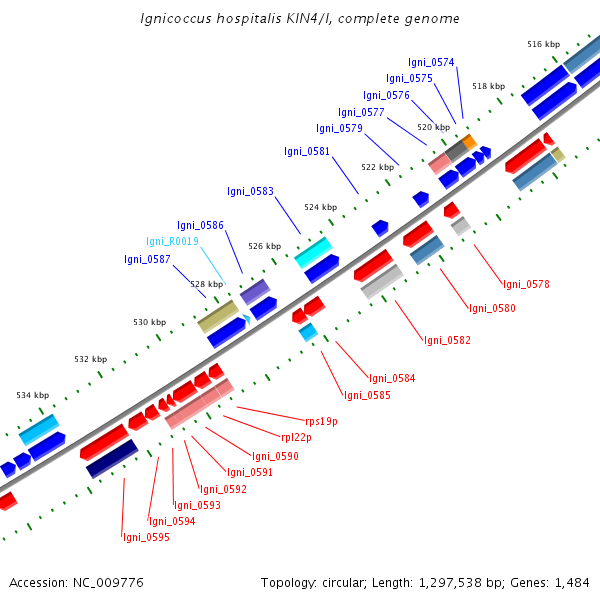 Ignicoccus hospitalis KIN4/I, complete genome

516 kbp
Igni_0574
Igni_0575
518 kbp
Igni_0576
Igni_0577
520 kbp
Igni_0579
Igni_0581
522 kbp
Igni_0583
524 kbp
Igni_0586
Igni_R0019
526 kbp
Igni_0587
528 kbp
530 kbp
532 kbp
534 kbp
Igni_0578
Igni_0580
Igni_0582
Igni_0584
Igni_0585
rps19p
rpl22p
Igni_0590
Igni_0591
Igni_0592
Igni_0593
Igni_0594
Igni_0595

Accession: NC_009776

Topology: circular; Length: 1,297,538 bp; Genes: 1,484